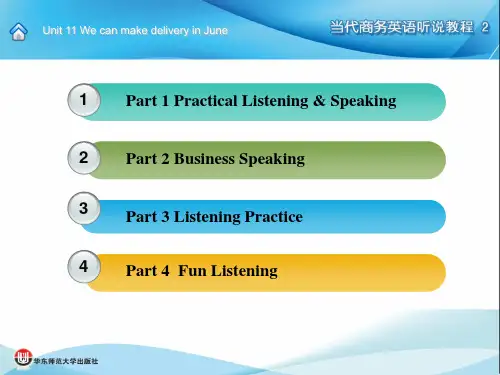 Unit 11 We can make delivery in June

当代商务英语听说教程 2

1
Part 1 Practical Listening & Speaking

2
Part 2 Business Speaking

3
Part 3 Listening Practice

4
Part 4 Fun Listening

华东师范大学出版社